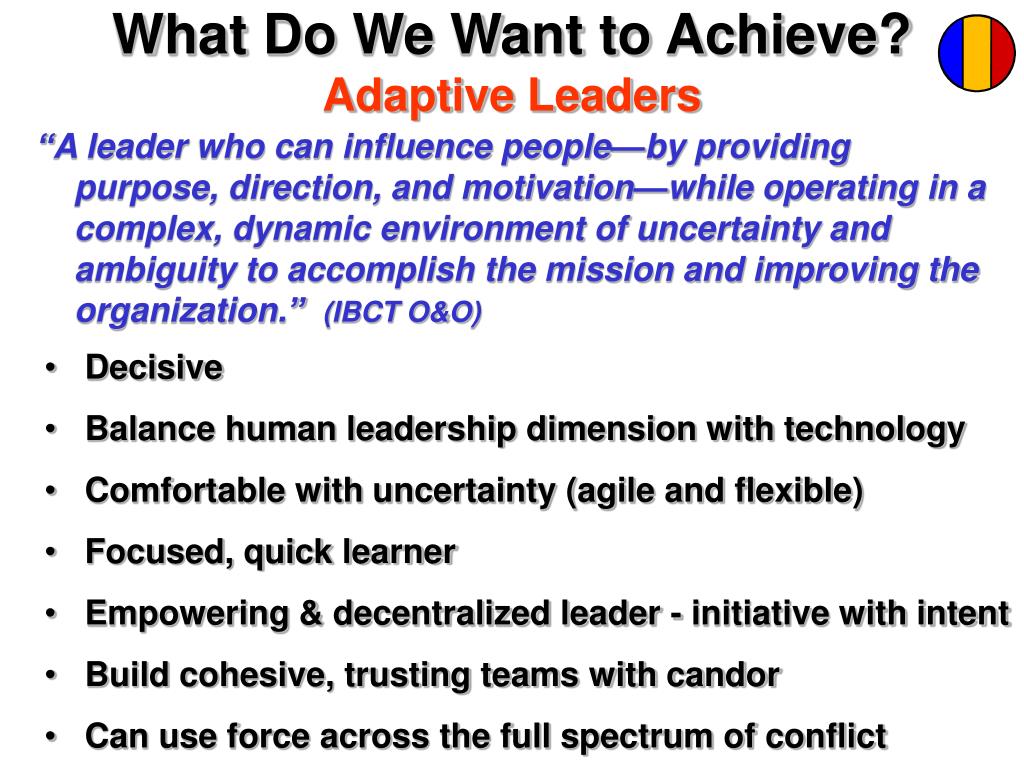 What Do We Want to Achieve?
Adaptive Leaders

“A leader who can influence people—by providing purpose, direction, and motivation—while operating in a complex, dynamic environment of uncertainty and ambiguity to accomplish the mission and improving the organization.” (IBCT O&O)

• Decisive
• Balance human leadership dimension with technology
• Comfortable with uncertainty (agile and flexible)
• Focused, quick learner
• Empowering & decentralized leader - initiative with intent
• Build cohesive, trusting teams with candor
• Can use force across the full spectrum of conflict